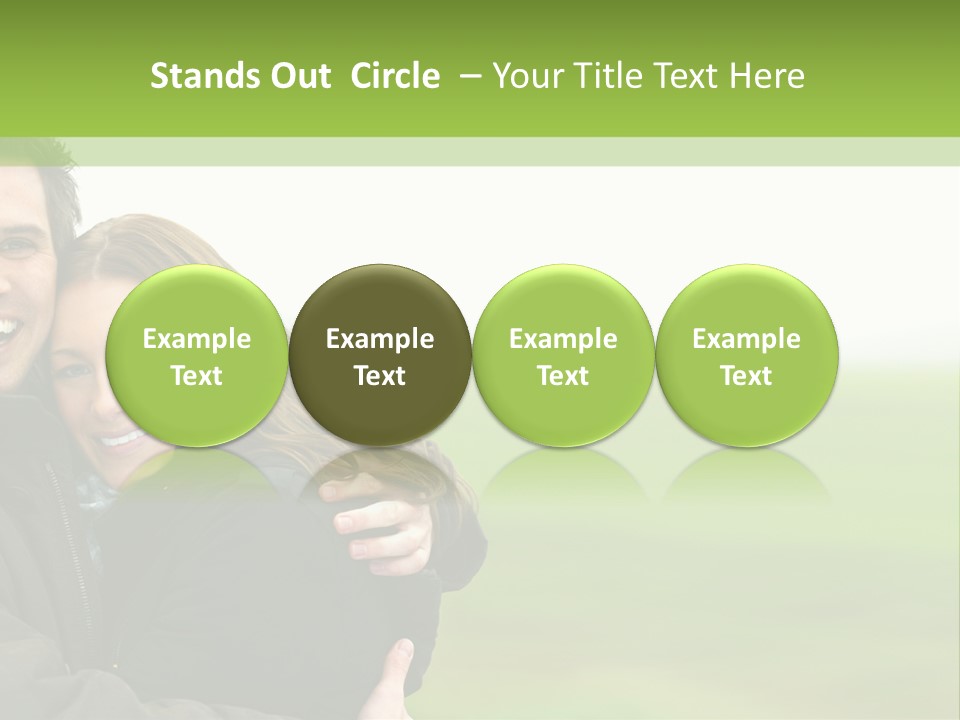 Stands Out Circle – Your Title Text Here

Example Text

Example Text

Example Text

Example Text